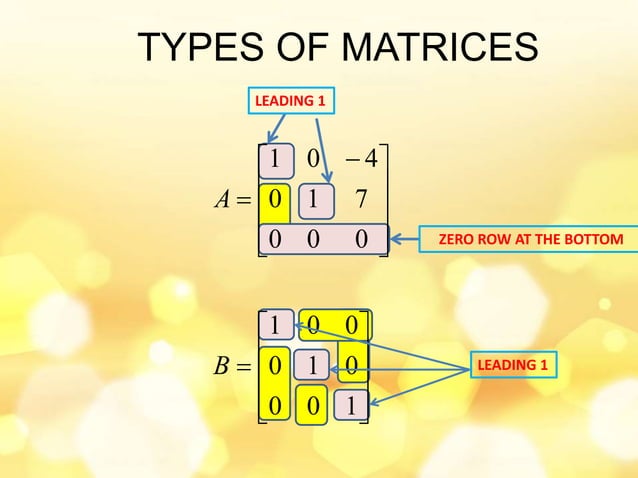 TYPES OF MATRICES

LEADING 1

$A = \begin{bmatrix} 1 & 0 & -4 \\ 0 & 1 & 7 \\ 0 & 0 & 0 \end{bmatrix}$

ZERO ROW AT THE BOTTOM

$B = \begin{bmatrix} 1 & 0 & 0 \\ 0 & 1 & 0 \\ 0 & 0 & 1 \end{bmatrix}$

LEADING 1